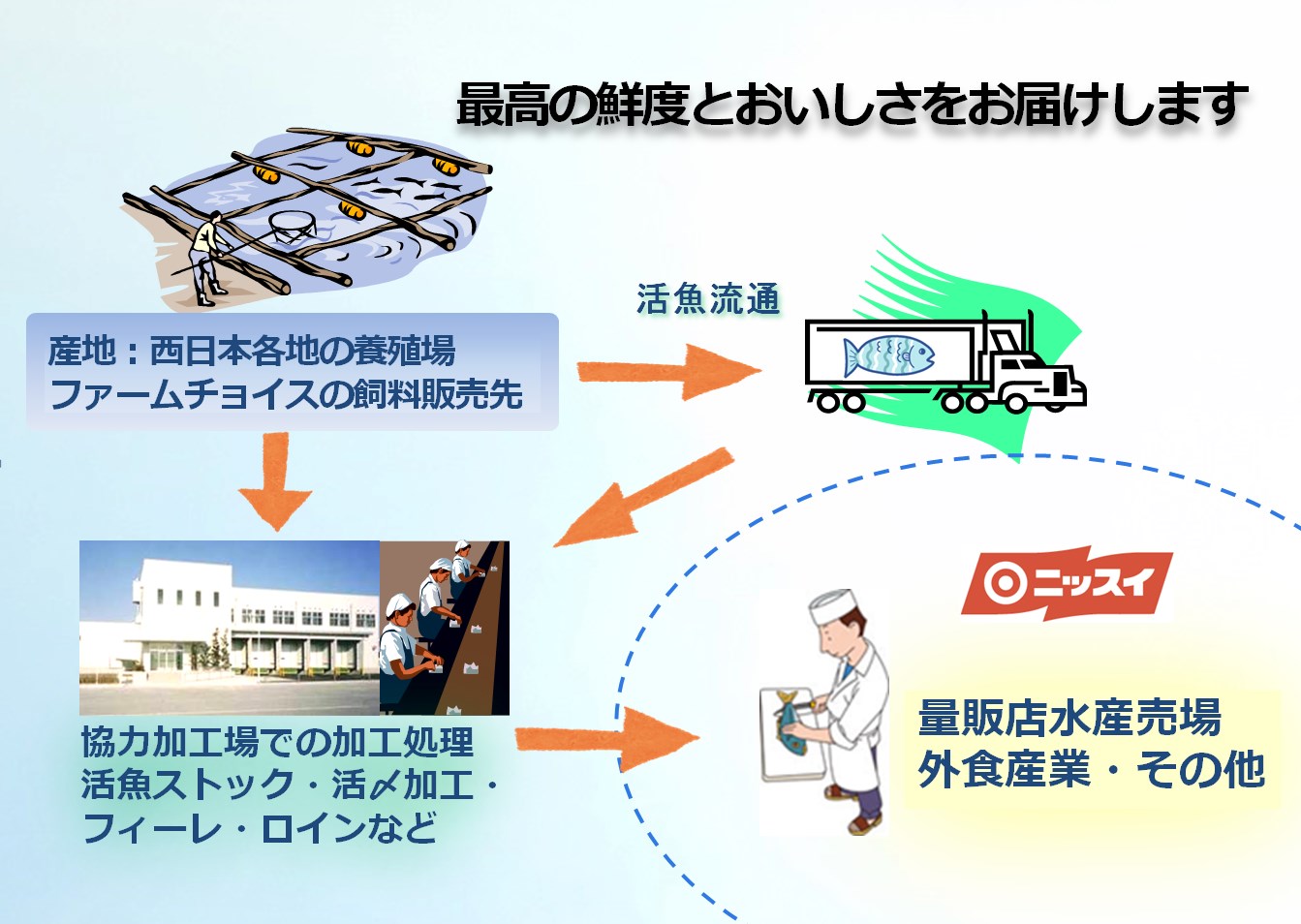 最高の鮮度とおいしさをお届けします

産地：西日本各地の養殖場
ファームチョイスの飼料販売先

活魚流通

協力加工場での加工処理
活魚ストック・活〆加工・
フィーレ・ロインなど

ニッスイ

量販店水産売場
外食産業・その他